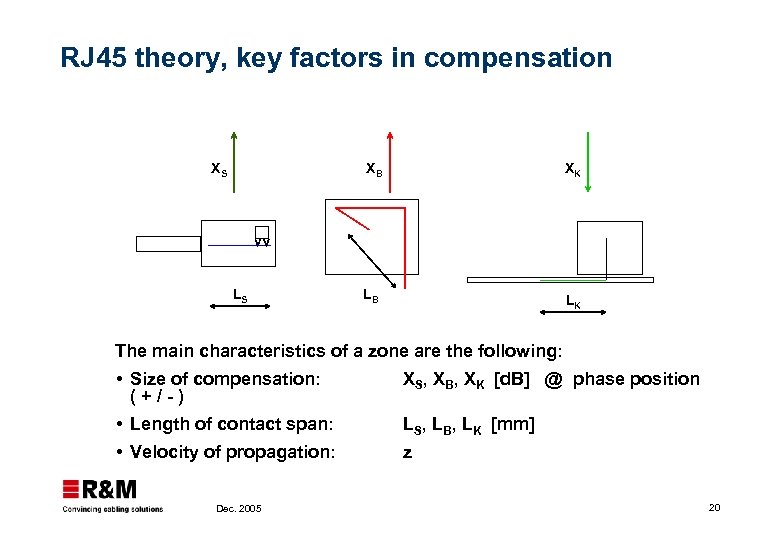 RJ45 theory, key factors in compensation

$X_S$

$X_B$

$X_K$

$L_S$

$L_B$

$L_K$

The main characteristics of a zone are the following:

• Size of compensation: $X_S$, $X_B$, $X_K$ [dB] @ phase position ( + / - )

• Length of contact span: $L_S$, $L_B$, $L_K$ [mm]

• Velocity of propagation: z

R&M
Convincing cabling solutions

Dec. 2005

20